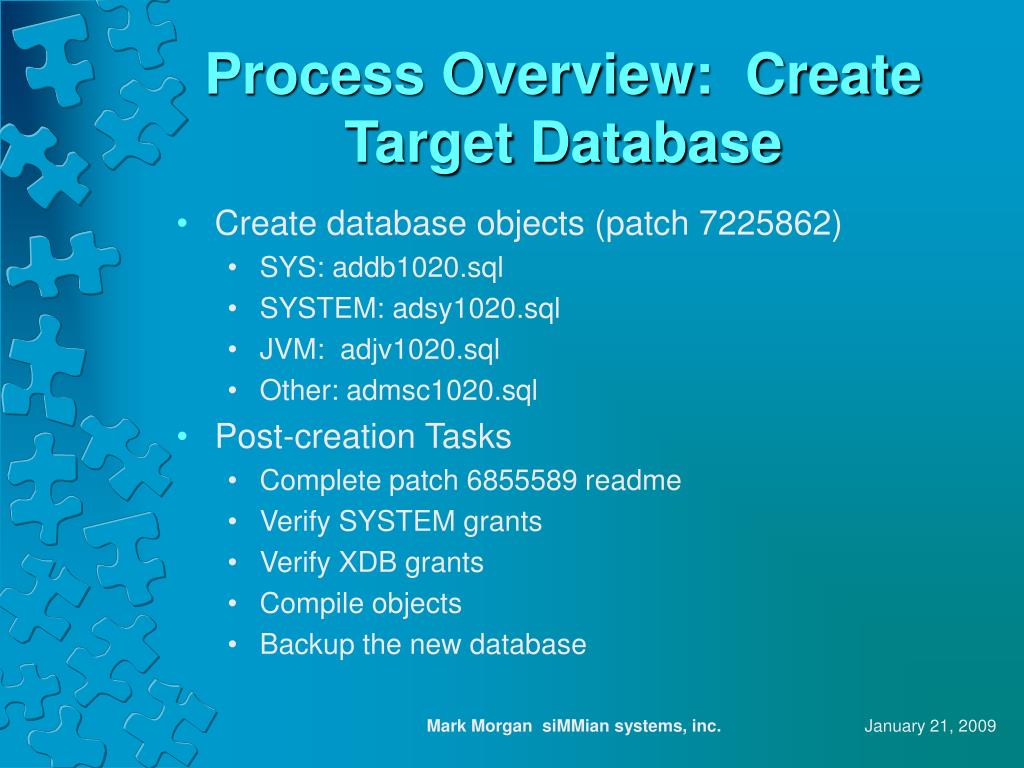 Process Overview: Create Target Database

• Create database objects (patch 7225862)
  • SYS: addb1020.sql
  • SYSTEM: adsy1020.sql
  • JVM: adjv1020.sql
  • Other: admsc1020.sql
• Post-creation Tasks
  • Complete patch 6855589 readme
  • Verify SYSTEM grants
  • Verify XDB grants
  • Compile objects
  • Backup the new database

Mark Morgan siMMian systems, inc.

January 21, 2009